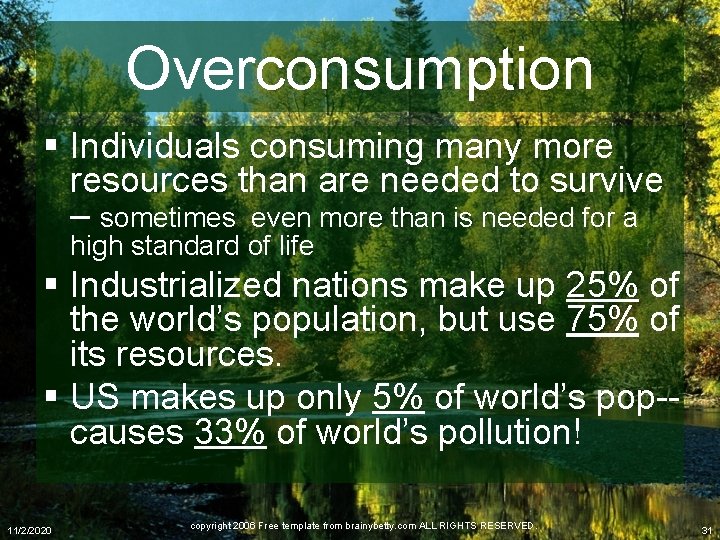 Overconsumption

▪ Individuals consuming many more resources than are needed to survive – sometimes even more than is needed for a high standard of life

▪ Industrialized nations make up 25% of the world's population, but use 75% of its resources.

▪ US makes up only 5% of world's pop-- causes 33% of world's pollution!

11/2/2020

copyright 2006 Free template from brainybetty.com ALL RIGHTS RESERVED.

31